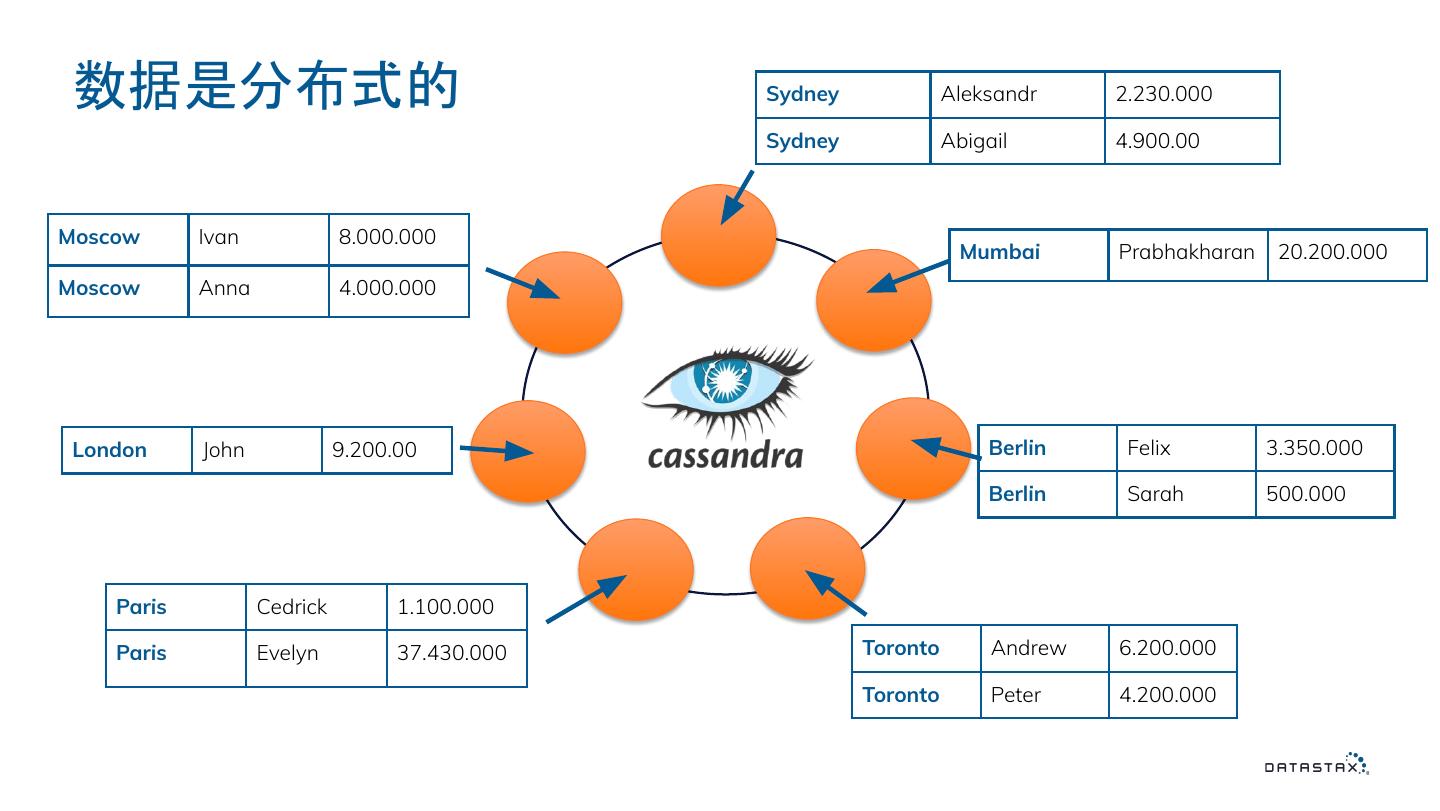 数据是分布式的

| Sydney | Aleksandr | 2.230.000 |
|---|---|---|
| Sydney | Abigail | 4.900.00 |

| Moscow | Ivan | 8.000.000 |
|---|---|---|
| Moscow | Anna | 4.000.000 |

| Mumbai | Prabhakharan | 20.200.000 |
|---|---|---|

cassandra

| London | John | 9.200.00 |
|---|---|---|

| Berlin | Felix | 3.350.000 |
|---|---|---|
| Berlin | Sarah | 500.000 |

| Paris | Cedrick | 1.100.000 |
|---|---|---|
| Paris | Evelyn | 37.430.000 |

| Toronto | Andrew | 6.200.000 |
|---|---|---|
| Toronto | Peter | 4.200.000 |

DATASTAX